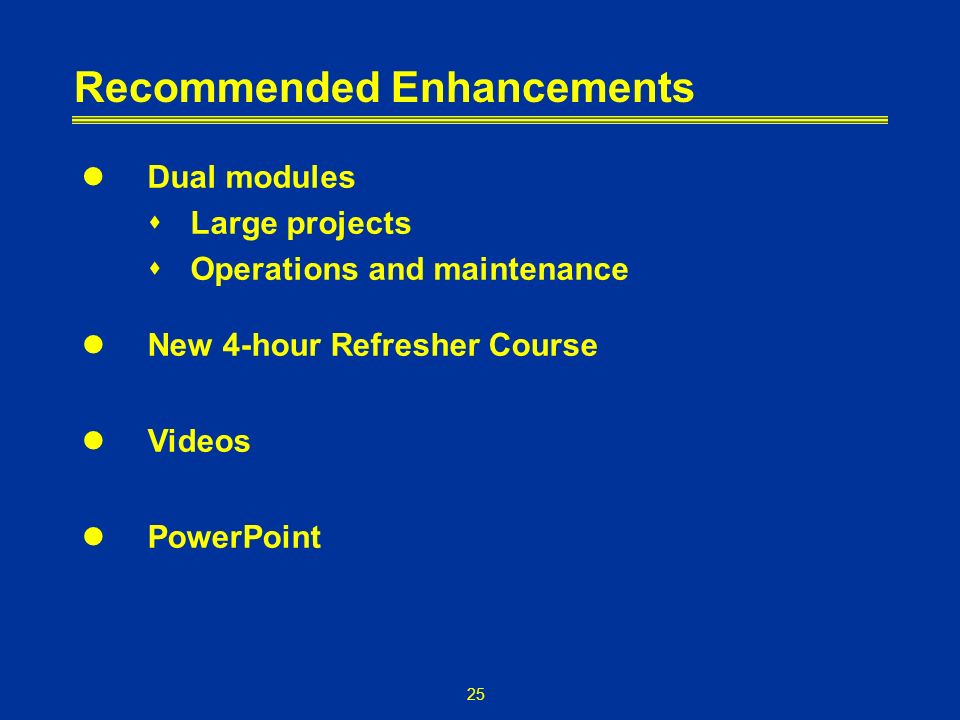 Recommended Enhancements

- Dual modules
  - Large projects
  - Operations and maintenance

- New 4-hour Refresher Course

- Videos

- PowerPoint

25